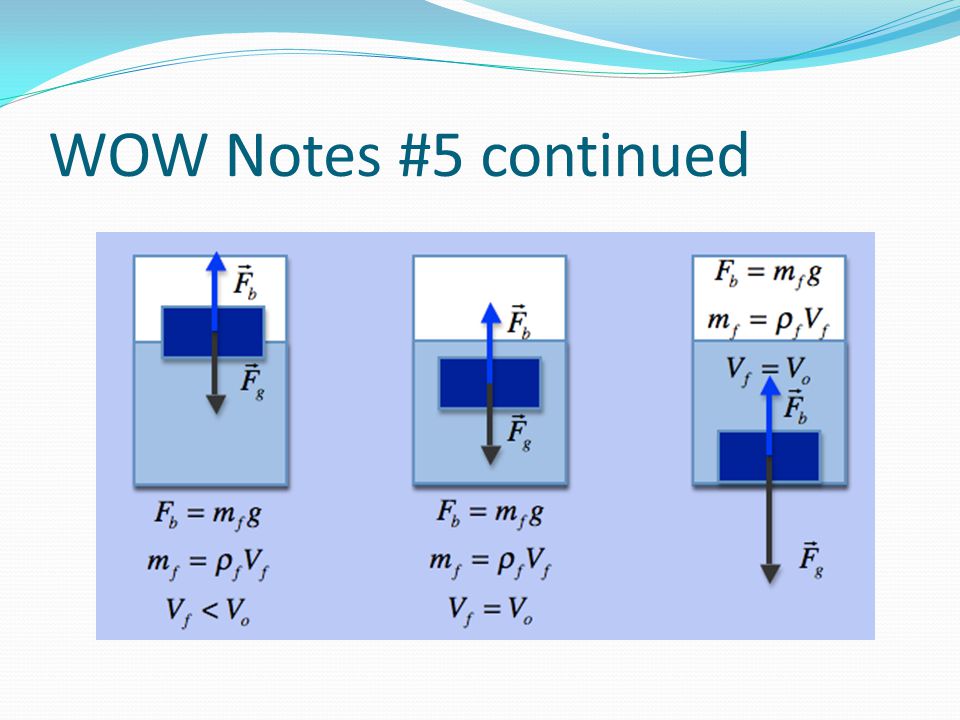 WOW Notes #5 continued

$\vec{F}_b$

$\vec{F}_g$

$F_b = m_f g$

$m_f = \rho_f V_f$

$V_f < V_o$

$\vec{F}_b$

$\vec{F}_g$

$F_b = m_f g$

$m_f = \rho_f V_f$

$V_f = V_o$

$F_b = m_f g$

$m_f = \rho_f V_f$

$V_f = V_o$

$\vec{F}_b$

$\vec{F}_g$